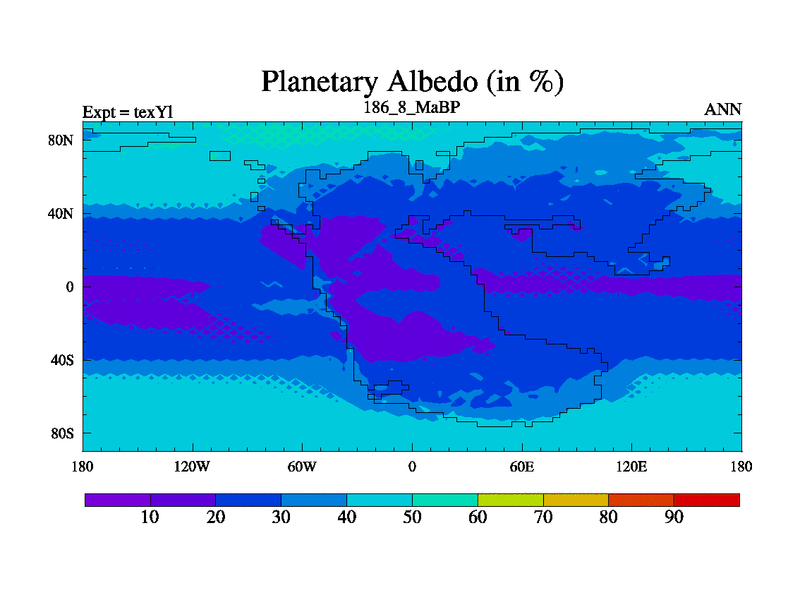 Planetary Albedo (in %)

Expt = texYl
186_8_MaBP
ANN

80N
40N
0
40S
80S

180
120W
60W
0
60E
120E
180

10
20
30
40
50
60
70
80
90